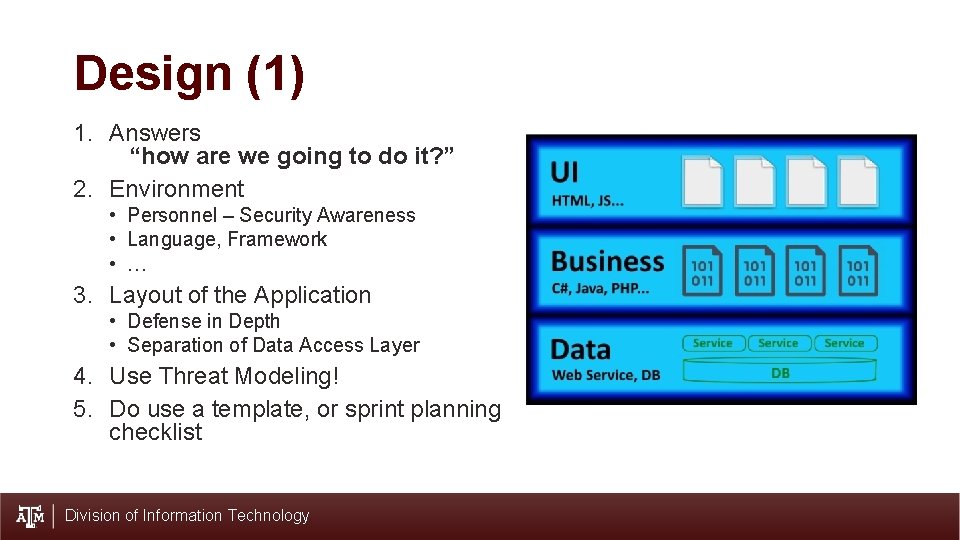 Design (1)

1. Answers
“how are we going to do it?”
2. Environment
• Personnel – Security Awareness
• Language, Framework
• …
3. Layout of the Application
• Defense in Depth
• Separation of Data Access Layer
4. Use Threat Modeling!
5. Do use a template, or sprint planning checklist

UI
HTML, JS...

Business
C#, Java, PHP...
101 011
101 011
101 011
101 011

Data
Web Service, DB
Service
Service
Service
DB

ATM | Division of Information Technology